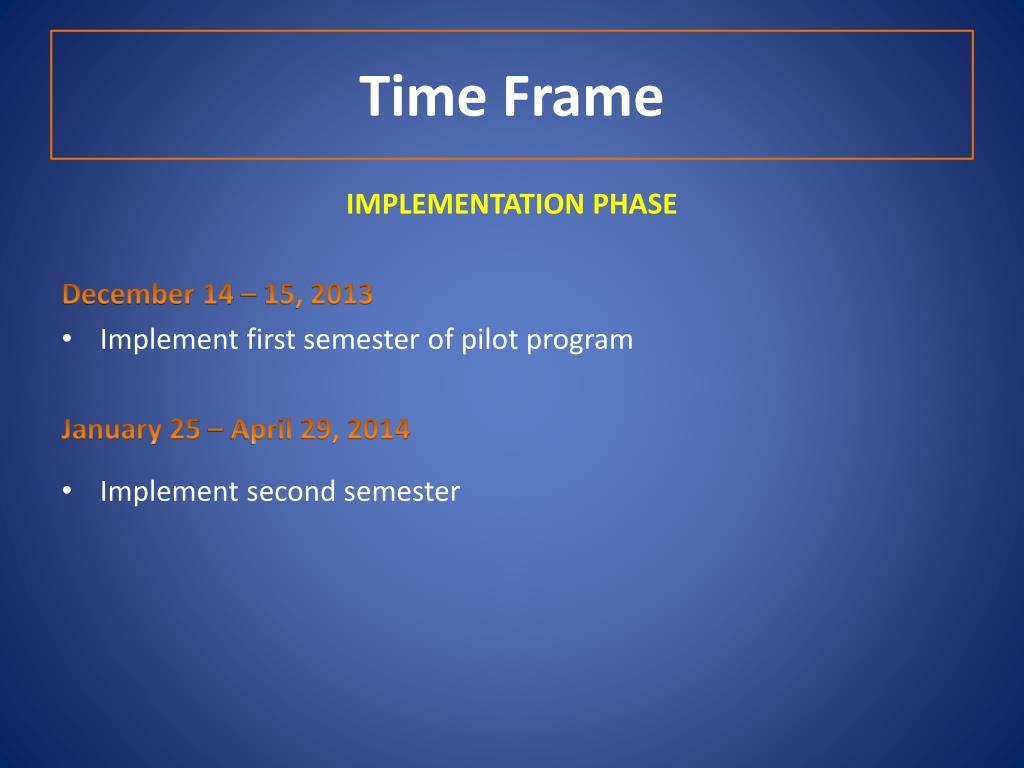 Time Frame

IMPLEMENTATION PHASE

December 14 – 15, 2013
• Implement first semester of pilot program

January 25 – April 29, 2014

• Implement second semester